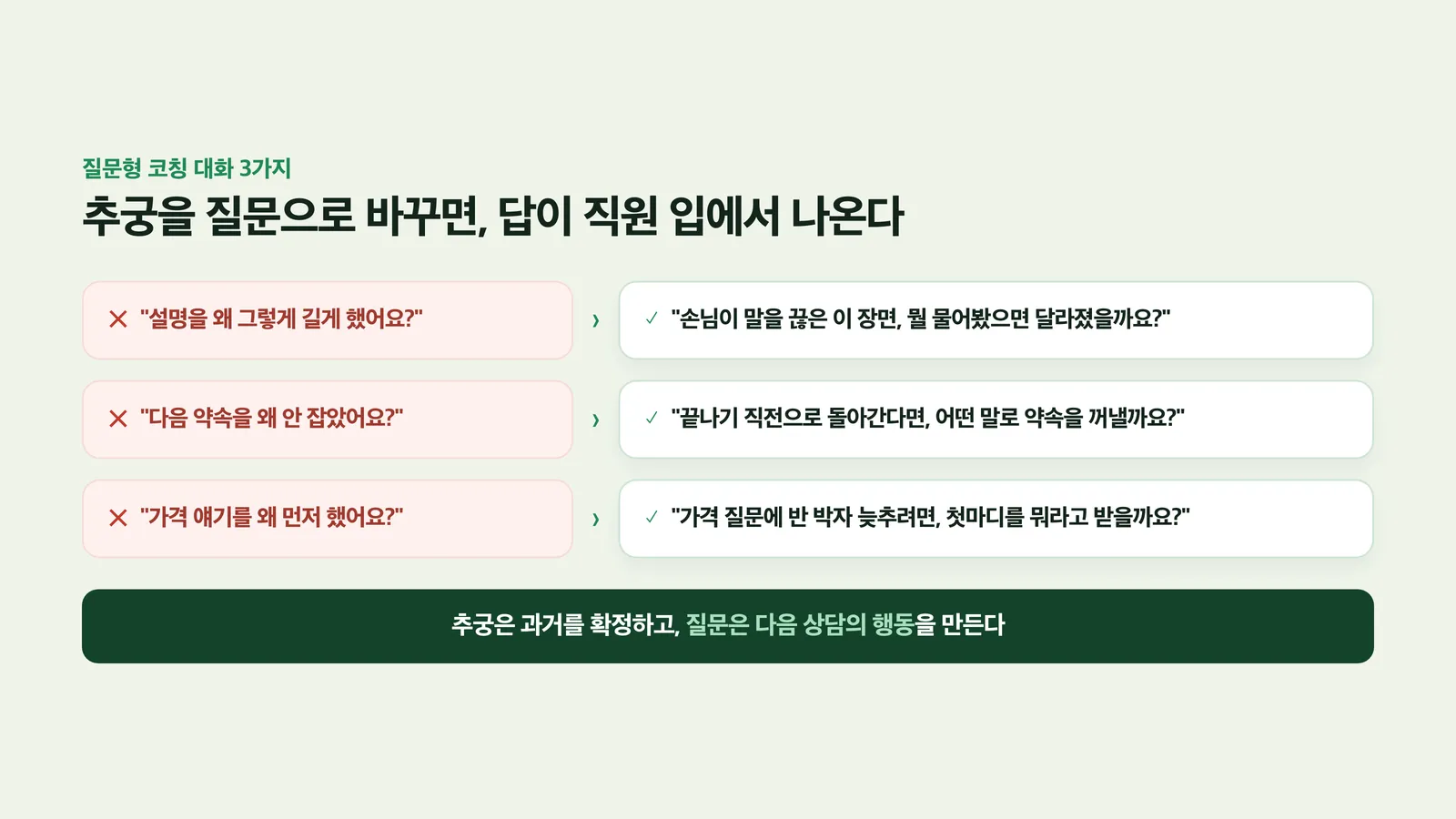 질문형 코칭 대화 3가지

추궁을 질문으로 바꾸면, 답이 직원 입에서 나온다

✕ "설명을 왜 그렇게 길게 했어요?"

›

✓ "손님이 말을 끊은 이 장면, 뭘 물어봤으면 달라졌을까요?"

✕ "다음 약속을 왜 안 잡았어요?"

›

✓ "끝나기 직전으로 돌아간다면, 어떤 말로 약속을 꺼낼까요?"

✕ "가격 얘기를 왜 먼저 했어요?"

›

✓ "가격 질문에 반 박자 늦추려면, 첫마디를 뭐라고 받을까요?"

추궁은 과거를 확정하고, 질문은 다음 상담의 행동을 만든다